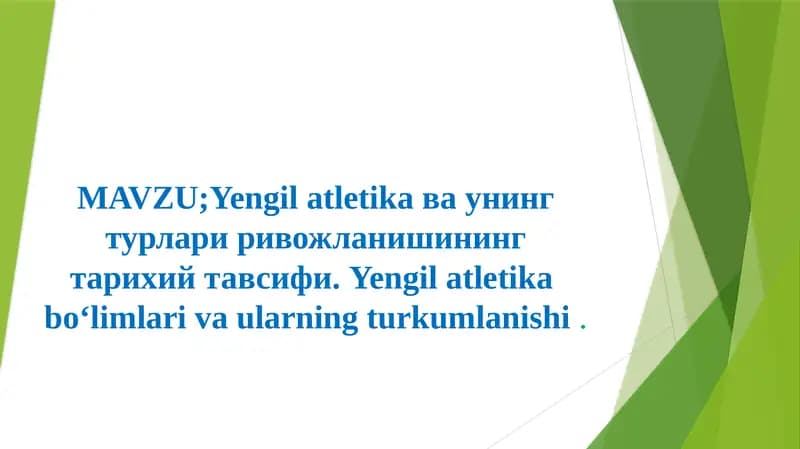 MAVZU;Yengil atletika ва унинг турлари ривожланишининг тарихий тавсифи. Yengil atletika bo‘limlari va ularning turkumlanishi .